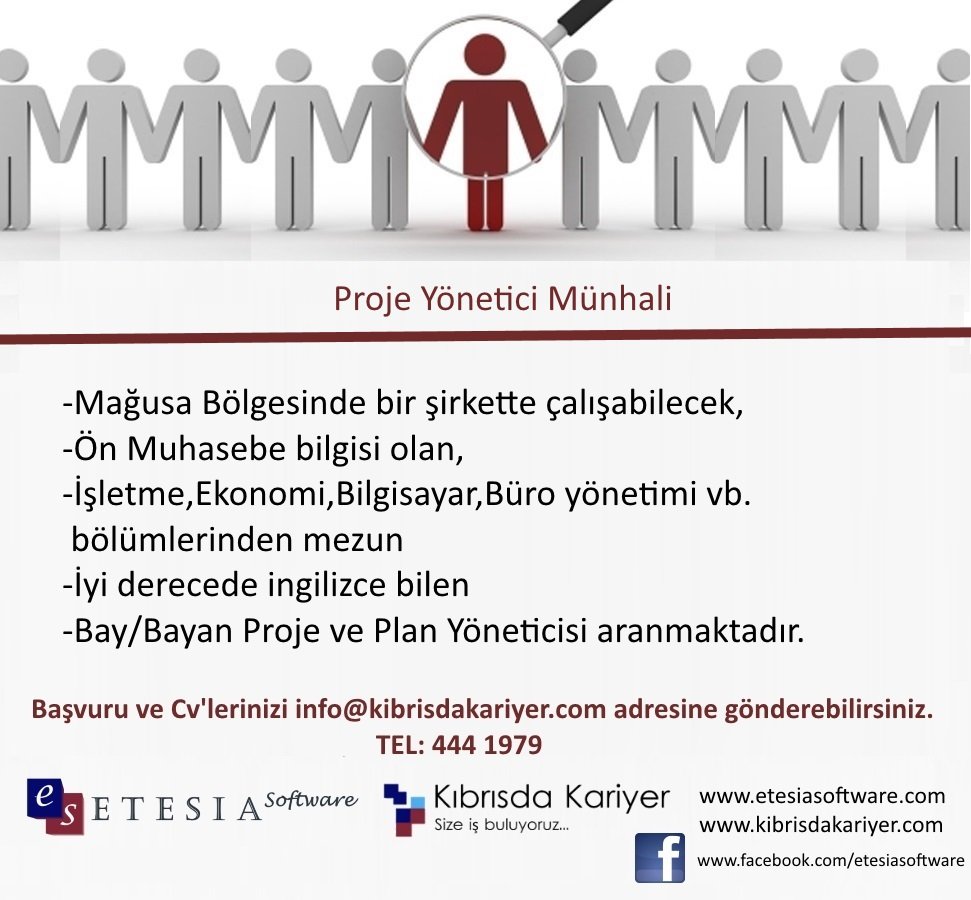 Proje Yönetici Münhali

-Mağusa Bölgesinde bir şirkette çalışabilecek,
-Ön Muhasebe bilgisi olan,
-İşletme,Ekonomi,Bilgisayar,Büro yönetimi vb. bölümlerinden mezun
-İyi derecede ingilizce bilen
-Bay/Bayan Proje ve Plan Yöneticisi aranmaktadır.

Başvuru ve Cv'lerinizi info@kibrisdakariyer.com adresine gönderebilirsiniz.
TEL: 444 1979

es ETESIA Software

Kıbrısda Kariyer
Size iş buluyoruz...

www.etesiasoftware.com
www.kibrisdakariyer.com
www.facebook.com/etesiasoftware